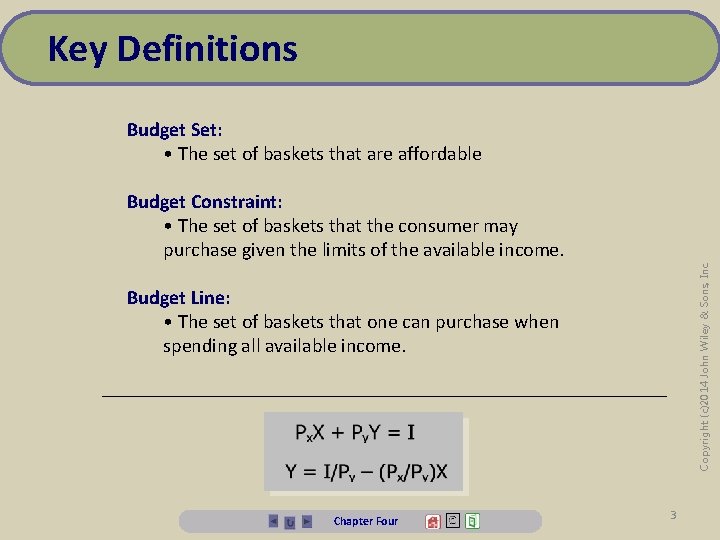 Key Definitions

Budget Set:
• The set of baskets that are affordable

Budget Constraint:
• The set of baskets that the consumer may purchase given the limits of the available income.

Budget Line:
• The set of baskets that one can purchase when spending all available income.

$P_xX + P_yY = I$

$Y = I/P_y - (P_x/P_y)X$

Copyright (c)2014 John Wiley & Sons Inc

Chapter Four

3